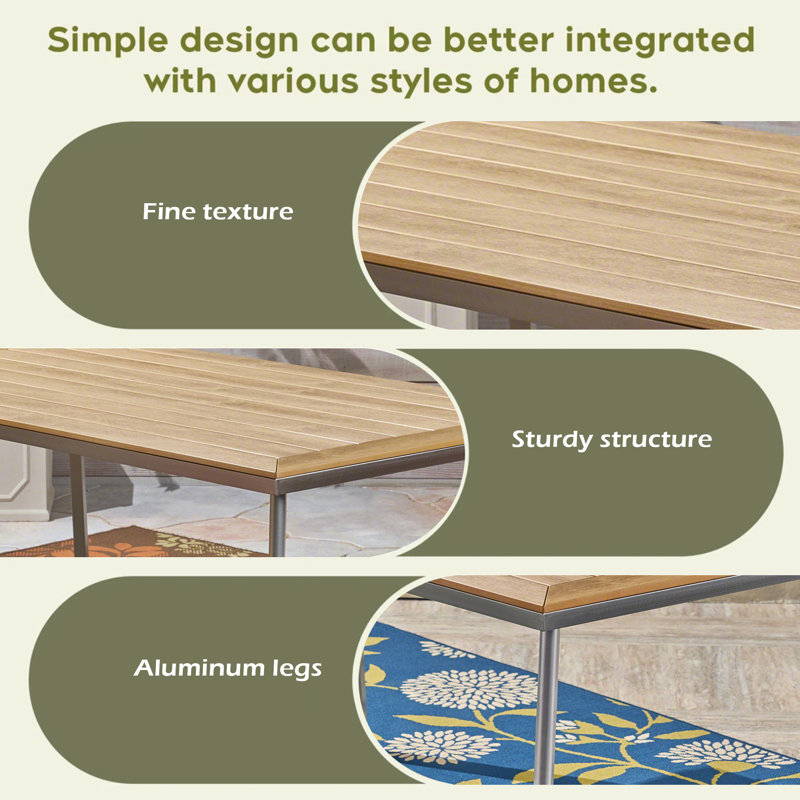 Simple design can be better integrated with various styles of homes.

Fine texture

Sturdy structure

Aluminum legs